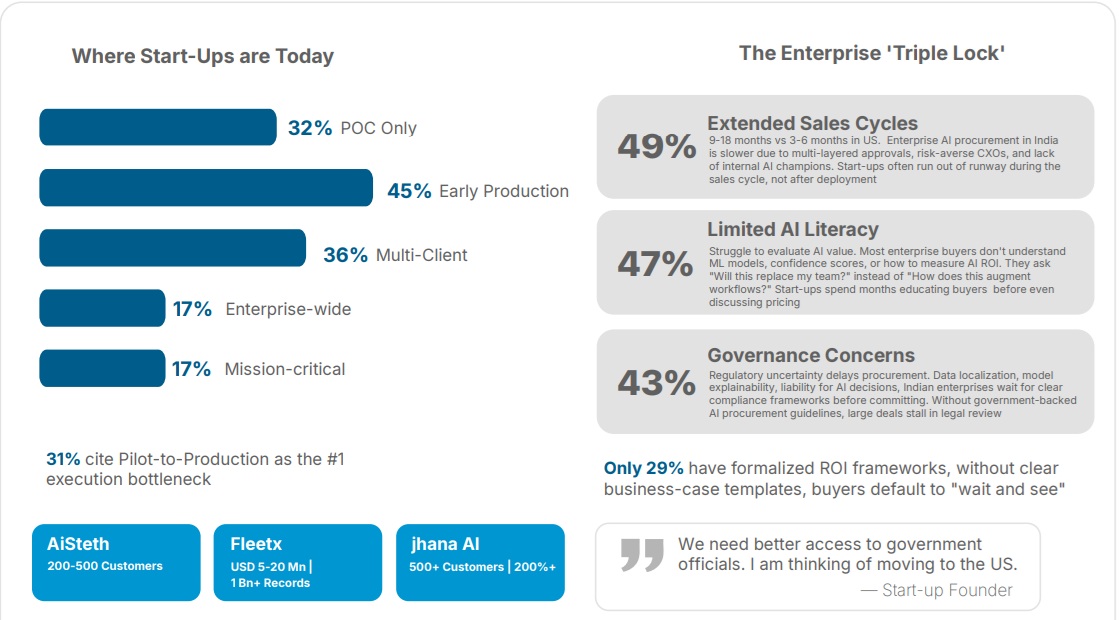 Where Start-Ups are Today

32% POC Only

45% Early Production

36% Multi-Client

17% Enterprise-wide

17% Mission-critical

31% cite Pilot-to-Production as the #1 execution bottleneck

AiSteth
200-500 Customers

Fleetx
USD 5-20 Mn | 1 Bn+ Records

jhana AI
500+ Customers | 200%+

The Enterprise 'Triple Lock'

49%
Extended Sales Cycles
9-18 months vs 3-6 months in US. Enterprise AI procurement in India is slower due to multi-layered approvals, risk-averse CXOs, and lack of internal AI champions. Start-ups often run out of runway during the sales cycle, not after deployment

47%
Limited AI Literacy
Struggle to evaluate AI value. Most enterprise buyers don't understand ML models, confidence scores, or how to measure AI ROI. They ask "Will this replace my team?" instead of "How does this augment workflows?" Start-ups spend months educating buyers before even discussing pricing

43%
Governance Concerns
Regulatory uncertainty delays procurement. Data localization, model explainability, liability for AI decisions, Indian enterprises wait for clear compliance frameworks before committing. Without government-backed AI procurement guidelines, large deals stall in legal review

Only 29% have formalized ROI frameworks, without clear business-case templates, buyers default to "wait and see"

We need better access to government officials. I am thinking of moving to the US.
— Start-up Founder